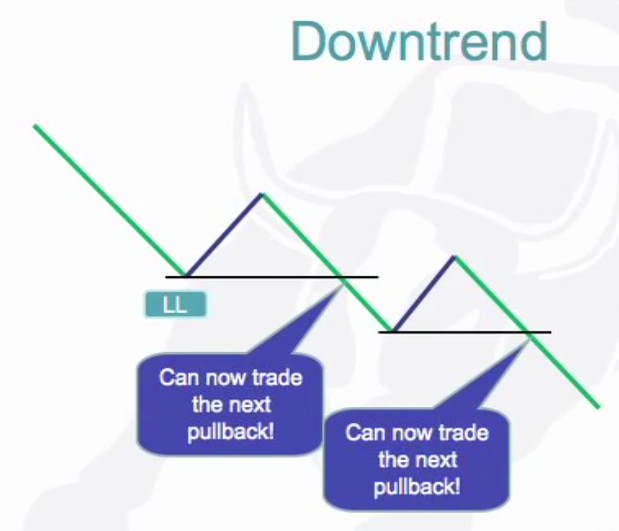 Downtrend

LL

Can now trade the next pullback!

Can now trade the next pullback!